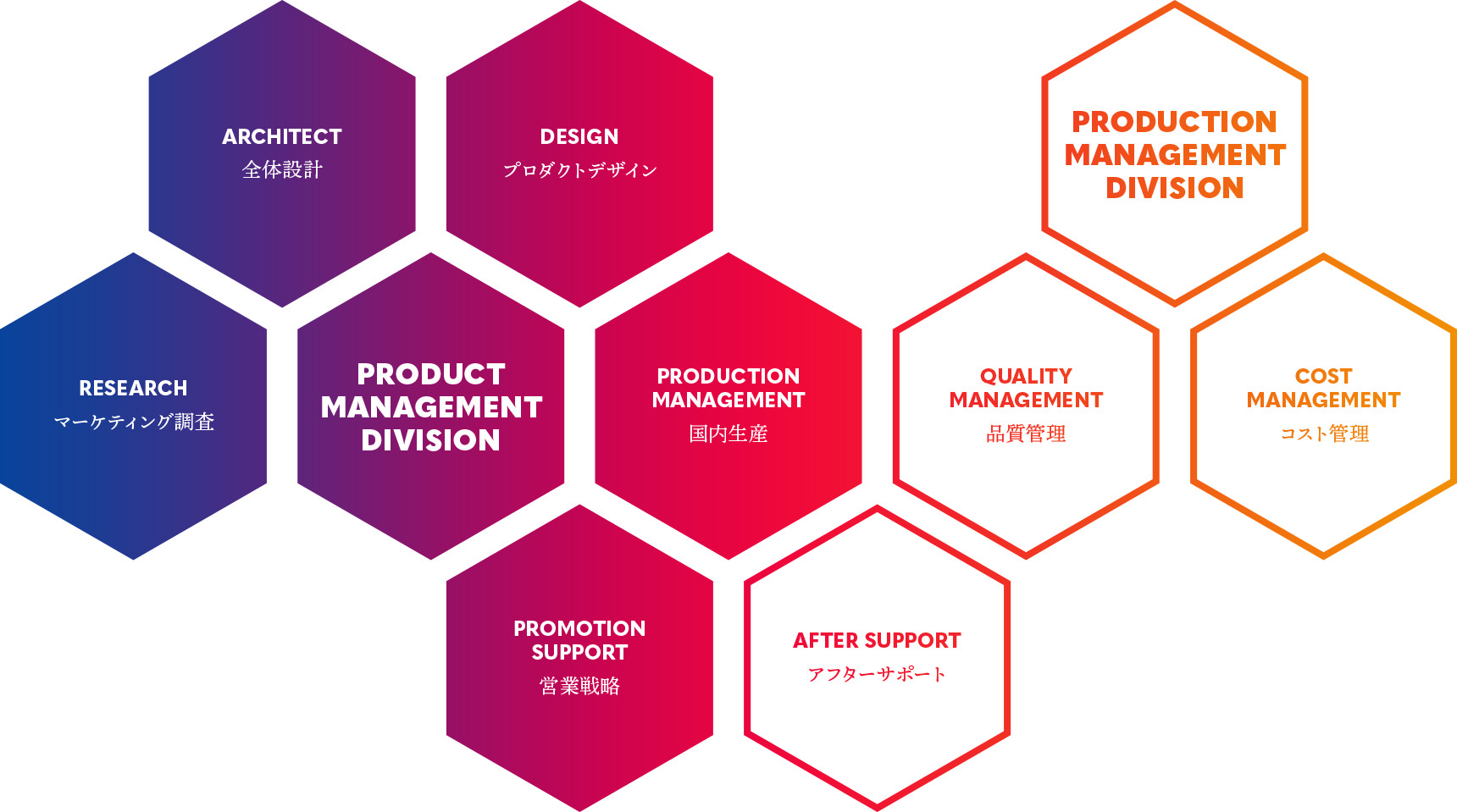 ARCHITECT
全体設計

DESIGN
プロダクトデザイン

PRODUCTION MANAGEMENT DIVISION

RESEARCH
マーケティング調査

PRODUCT MANAGEMENT DIVISION

PRODUCTION MANAGEMENT
国内生産

QUALITY MANAGEMENT
品質管理

COST MANAGEMENT
コスト管理

PROMOTION SUPPORT
営業戦略

AFTER SUPPORT
アフターサポート